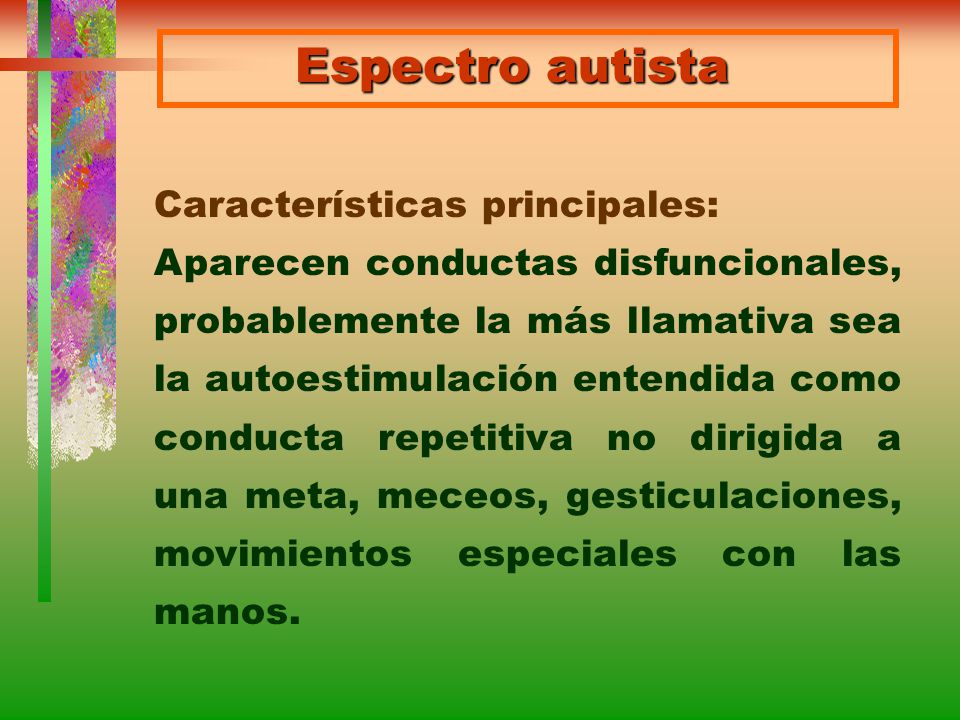 Espectro autista

Características principales:

Aparecen conductas disfuncionales, probablemente la más llamativa sea la autoestimulación entendida como conducta repetitiva no dirigida a una meta, meceos, gesticulaciones, movimientos especiales con las manos.